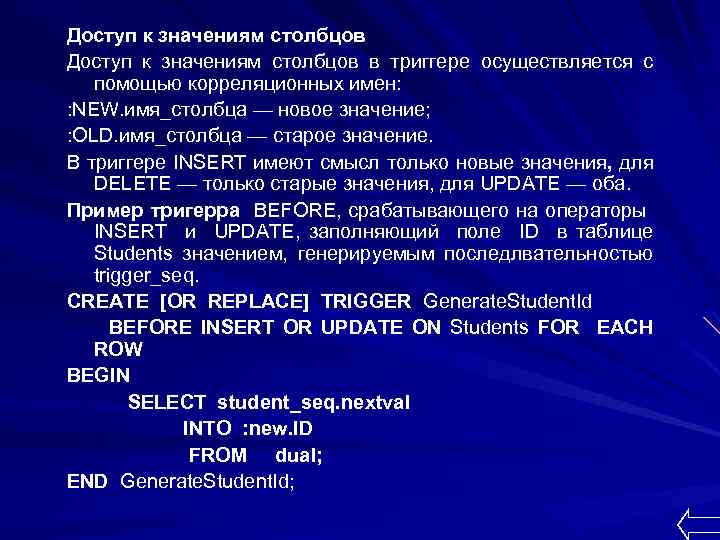 Доступ к значениям столбцов

Доступ к значениям столбцов в триггере осуществляется с помощью корреляционных имен:

:NEW.имя_столбца — новое значение;

:OLD.имя_столбца — старое значение.

В триггере INSERT имеют смысл только новые значения, для DELETE — только старые значения, для UPDATE — оба.

Пример тригерра BEFORE, срабатывающего на операторы INSERT и UPDATE, заполняющий поле ID в таблице Students значением, генерируемым последлвательностью trigger_seq.

CREATE [OR REPLACE] TRIGGER GenerateStudentId

BEFORE INSERT OR UPDATE ON Students FOR EACH ROW

BEGIN

SELECT student_seq.nextval

INTO :new.ID

FROM dual;

END GenerateStudentId;